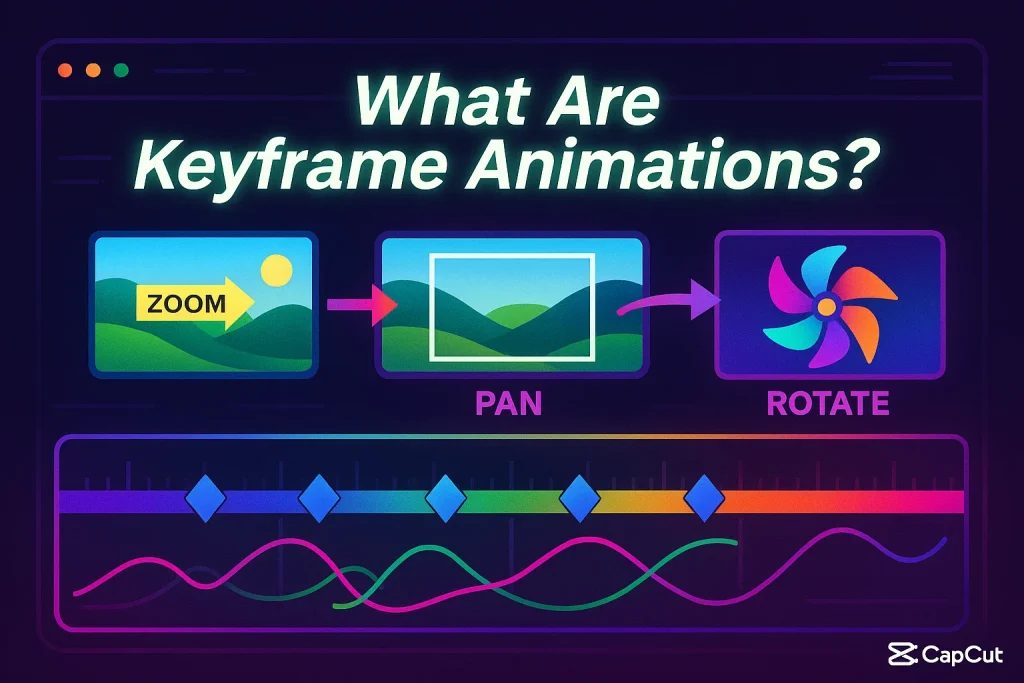 What Are Keyframe Animations?

ZOOM

PAN

ROTATE

CapCut